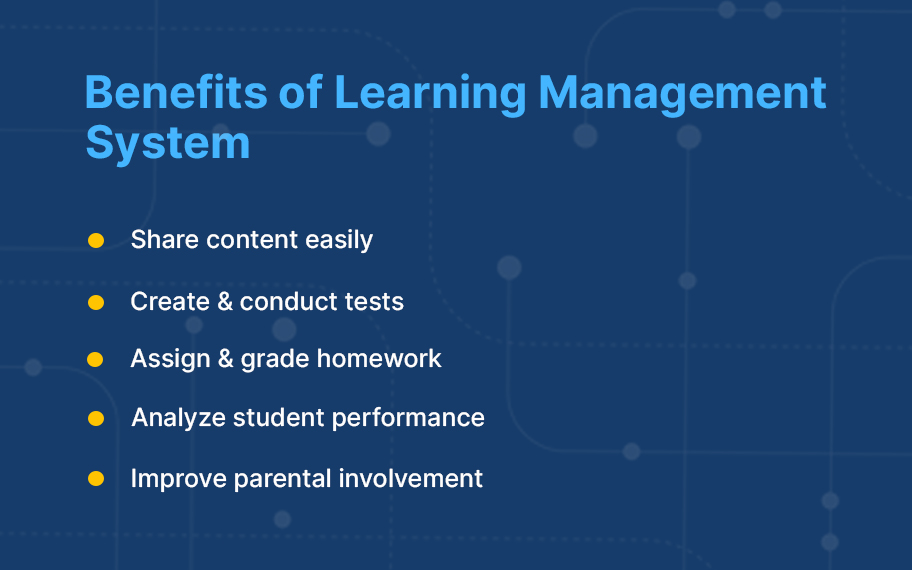 Benefits of Learning Management System

- Share content easily
- Create & conduct tests
- Assign & grade homework
- Analyze student performance
- Improve parental involvement